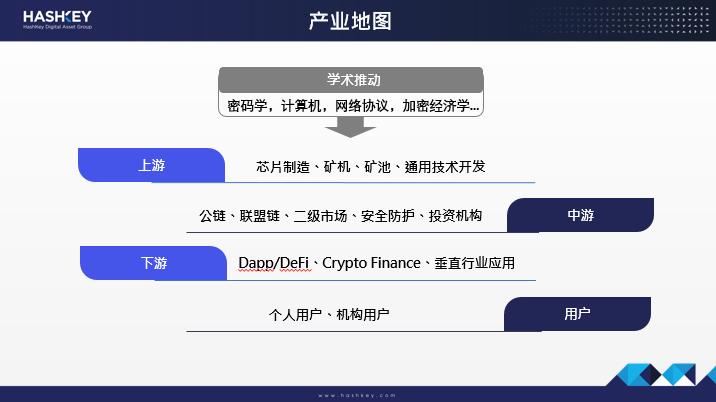 HASHKEY
HashKey Digital Asset Group

产业地图

学术推动
密码学，计算机，网络协议，加密经济学...

上游
芯片制造、矿机、矿池、通用技术开发

公链、联盟链、二级市场、安全防护、投资机构
中游

下游
Dapp/DeFi、Crypto Finance、垂直行业应用

个人用户、机构用户
用户

www.hashkey.com